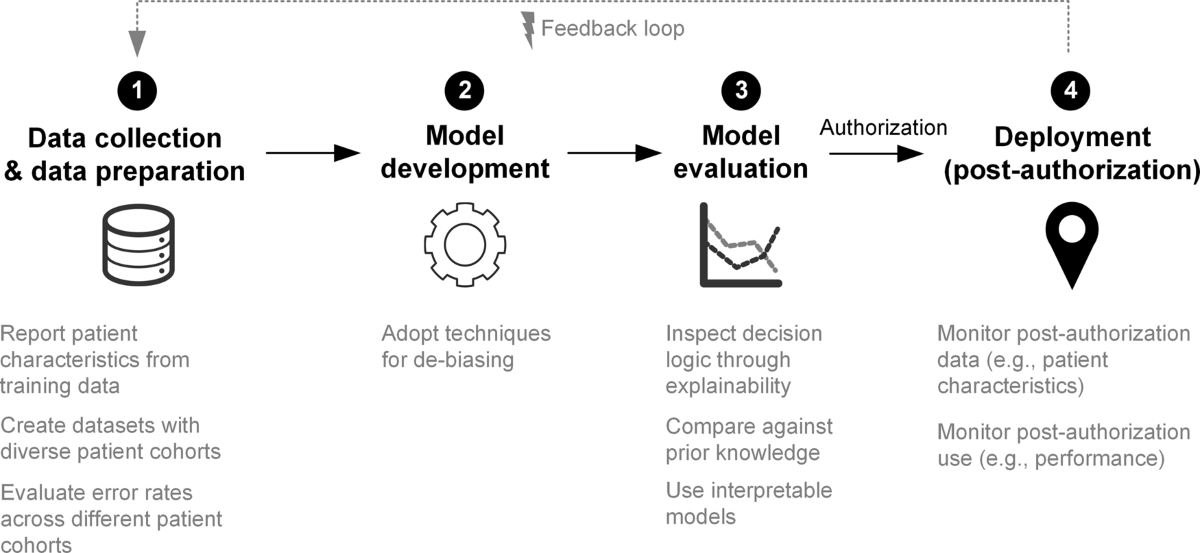 Feedback loop

1
Data collection & data preparation

Report patient characteristics from training data

Create datasets with diverse patient cohorts

Evaluate error rates across different patient cohorts

2
Model development

Adopt techniques for de-biasing

3
Model evaluation

Inspect decision logic through explainability

Compare against prior knowledge

Use interpretable models

Authorization

4
Deployment (post-authorization)

Monitor post-authorization data (e.g., patient characteristics)

Monitor post-authorization use (e.g., performance)